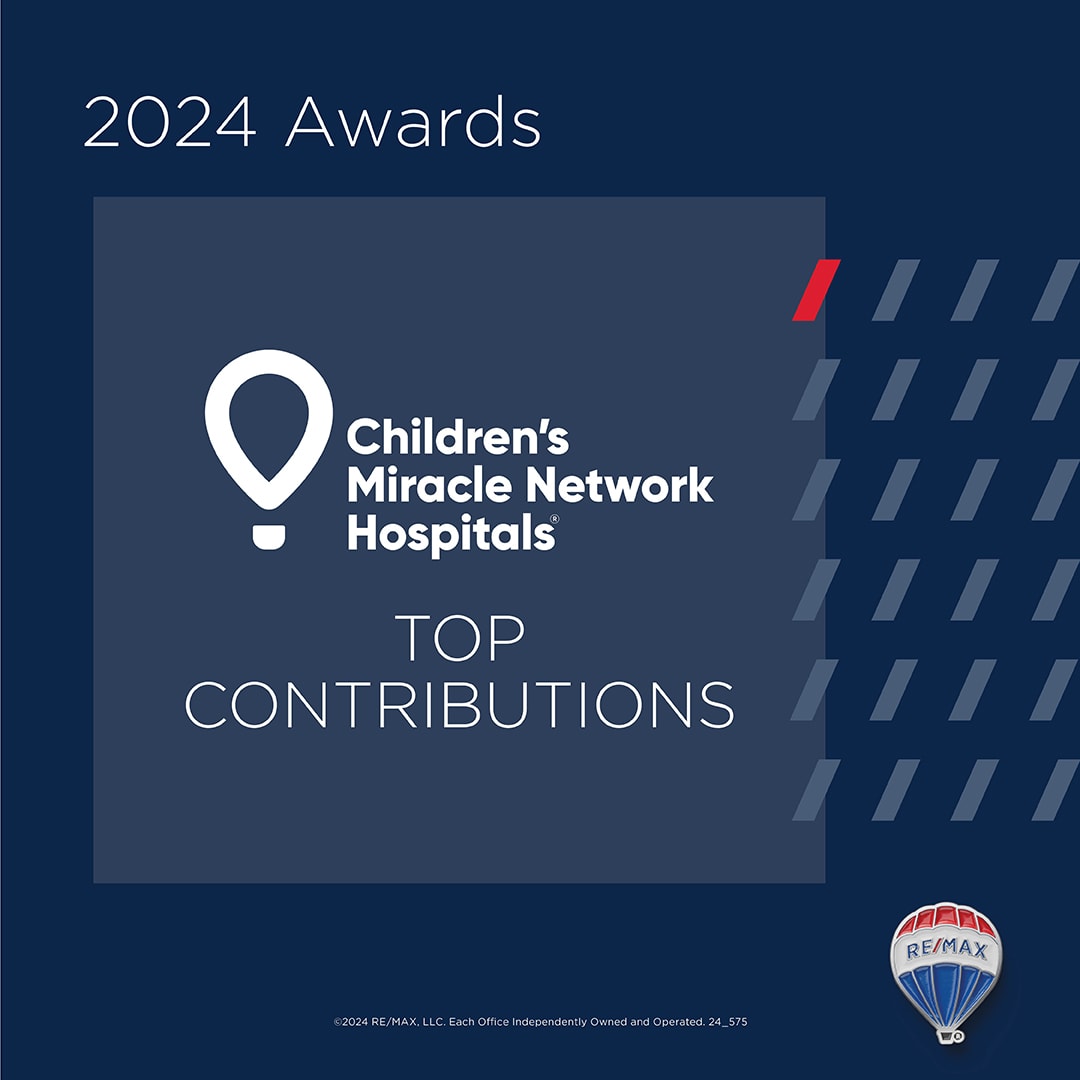 2024 Awards

Children's Miracle Network Hospitals®

TOP CONTRIBUTIONS

RE/MAX

©2024 RE/MAX, LLC. Each Office Independently Owned and Operated. 24_575